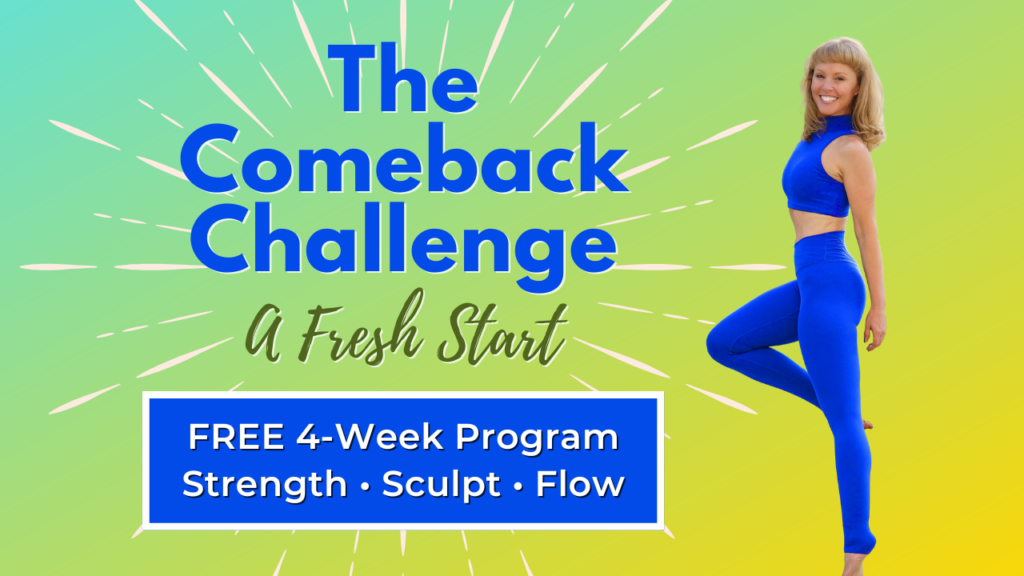 The Comeback Challenge

A Fresh Start

FREE 4-Week Program
Strength • Sculpt • Flow